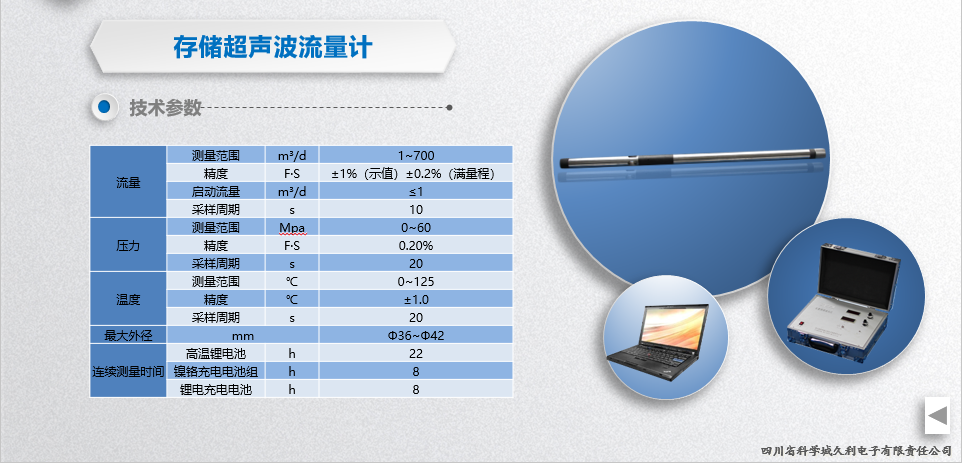 存储超声波流量计

技术参数

| 流量 | 测量范围 | m³/d | 1~700 |
|---|---|---|---|
| | 精度 | F·S | ±1%（示值）±0.2%（满量程） |
| | 启动流量 | m³/d | ≤1 |
| | 采样周期 | s | 10 |
| 压力 | 测量范围 | Mpa | 0~60 |
| | 精度 | F·S | 0.20% |
| | 采样周期 | s | 20 |
| 温度 | 测量范围 | ℃ | 0~125 |
| | 精度 | ℃ | ±1.0 |
| | 采样周期 | s | 20 |
| 最大外径 | mm | | Φ36~Φ42 |
| 连续测量时间 | 高温锂电池 | h | 22 |
| | 镍铬充电电池组 | h | 8 |
| | 锂电充电电池 | h | 8 |

四川省科学城久利电子有限责任公司